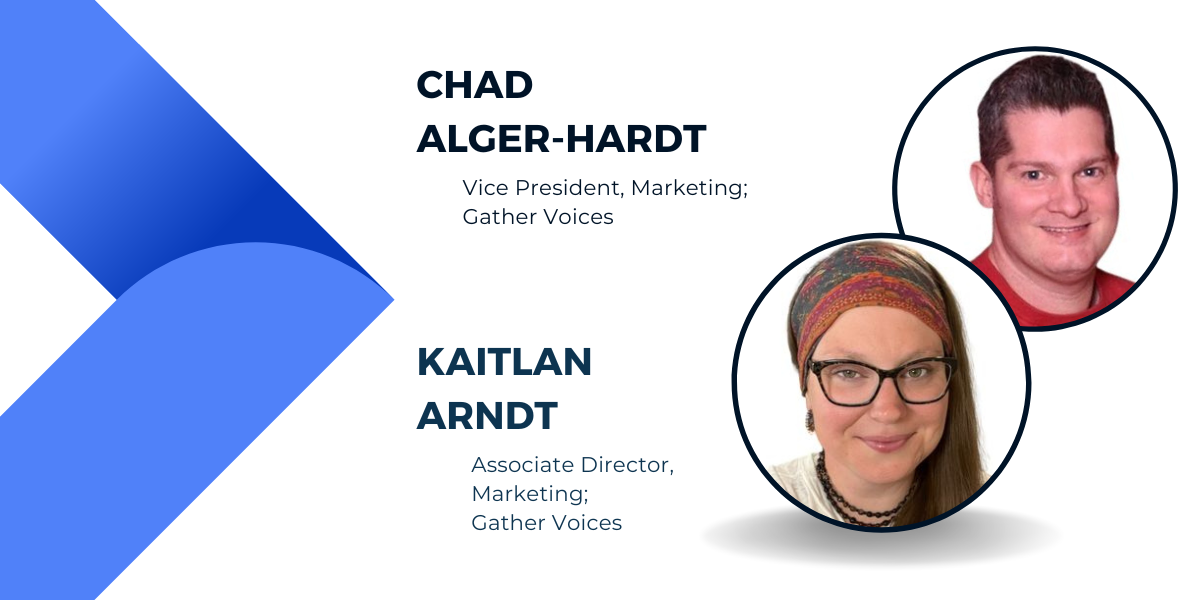 CHAD ALGER-HARDT

Vice President, Marketing; Gather Voices

KAITLAN ARNDT

Associate Director, Marketing; Gather Voices